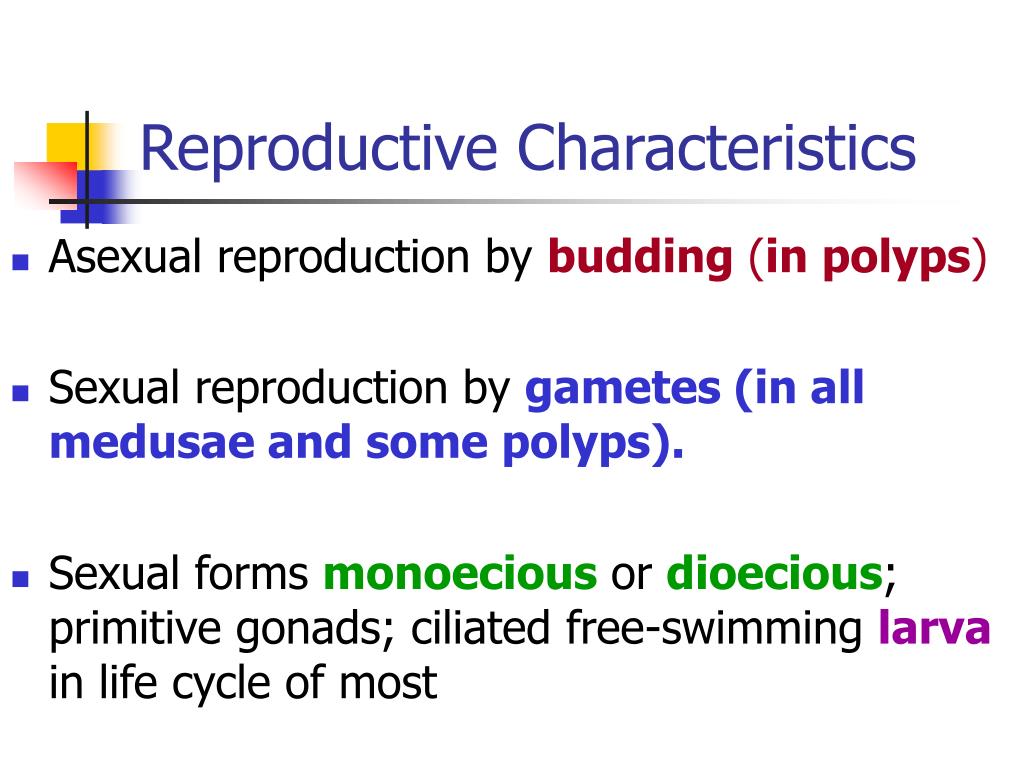 Reproductive Characteristics

Asexual reproduction by budding (in polyps)

Sexual reproduction by gametes (in all medusae and some polyps).

Sexual forms monoecious or dioecious; primitive gonads; ciliated free-swimming larva in life cycle of most